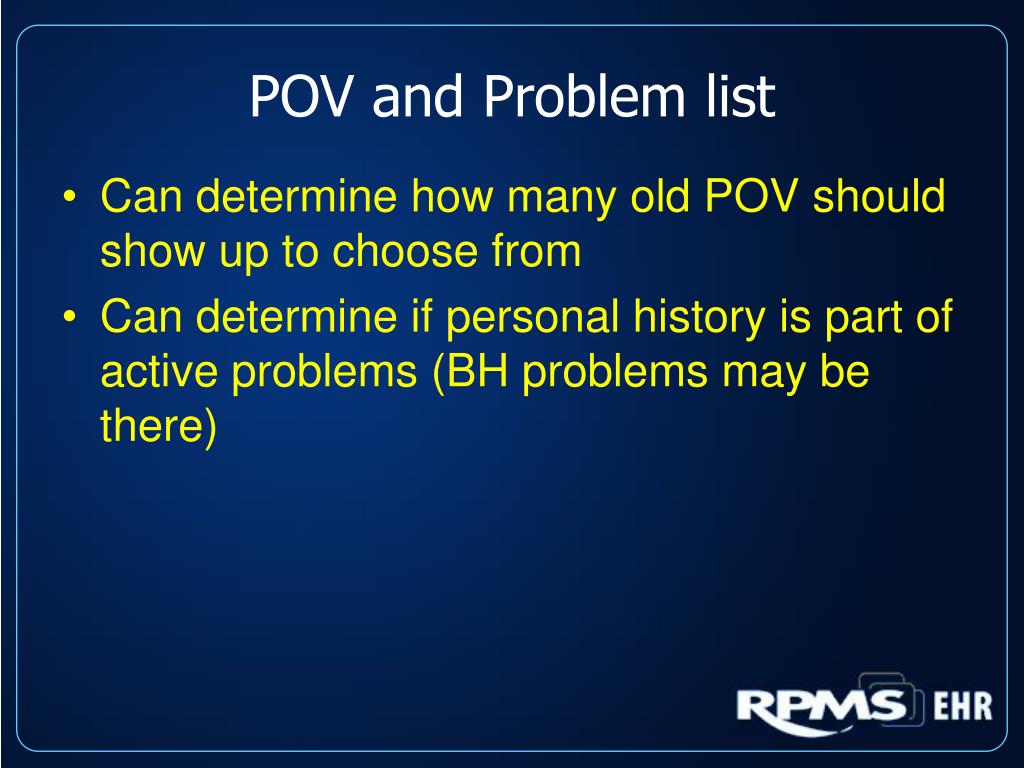 POV and Problem list

• Can determine how many old POV should show up to choose from
• Can determine if personal history is part of active problems (BH problems may be there)

RPMS EHR